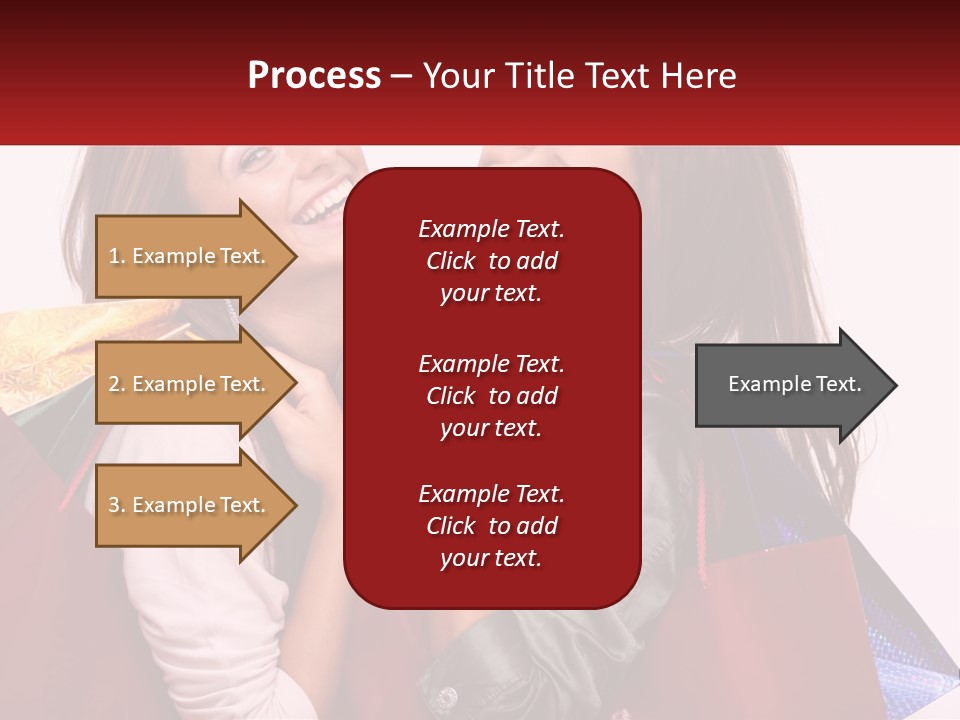 Process – Your Title Text Here

1. Example Text.

2. Example Text.

3. Example Text.

Example Text. Click to add your text.

Example Text. Click to add your text.

Example Text. Click to add your text.

Example Text.